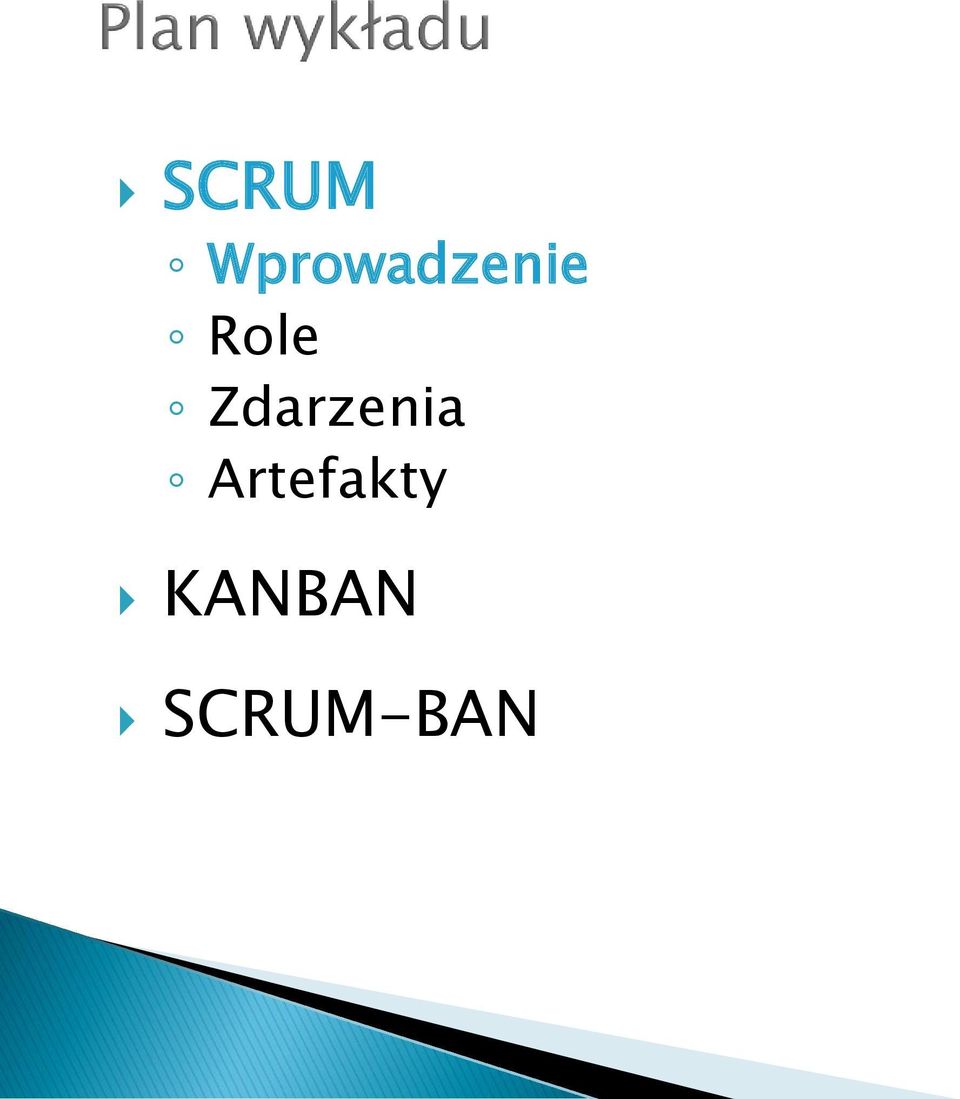 Plan wykładu

SCRUM
Wprowadzenie
Role
Zdarzenia
Artefakty

KANBAN

SCRUM-BAN